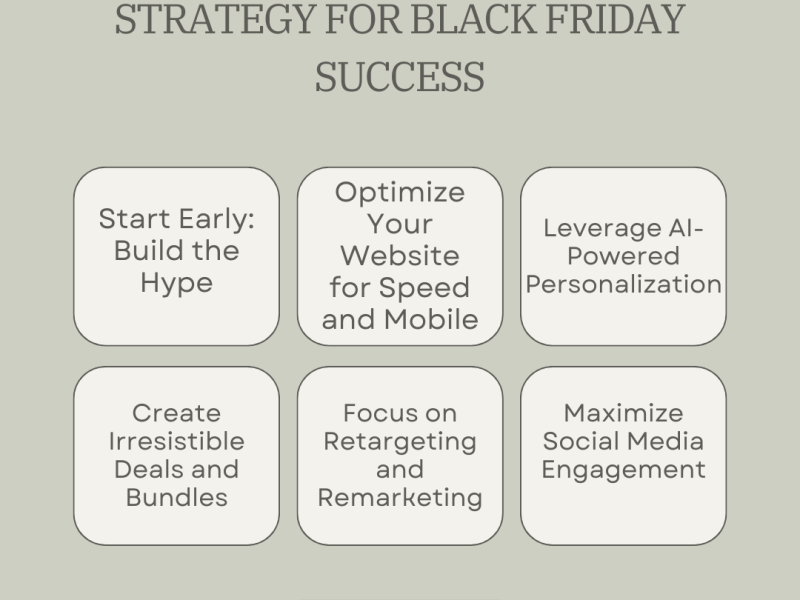 STRATEGY FOR BLACK FRIDAY SUCCESS

Start Early: Build the Hype

Optimize Your Website for Speed and Mobile

Leverage AI-Powered Personalization

Create Irresistible Deals and Bundles

Focus on Retargeting and Remarketing

Maximize Social Media Engagement